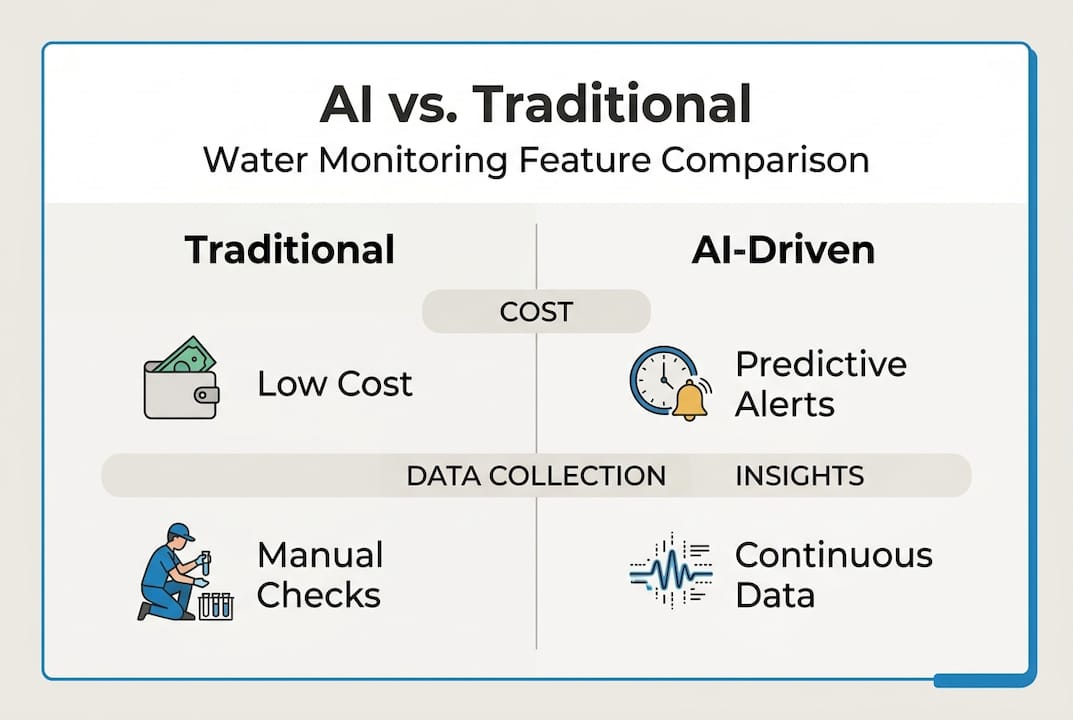 AI vs. Traditional
Water Monitoring Feature Comparison

Traditional

AI-Driven

COST

Low Cost

Predictive Alerts

DATA COLLECTION

INSIGHTS

Manual Checks

Continuous Data